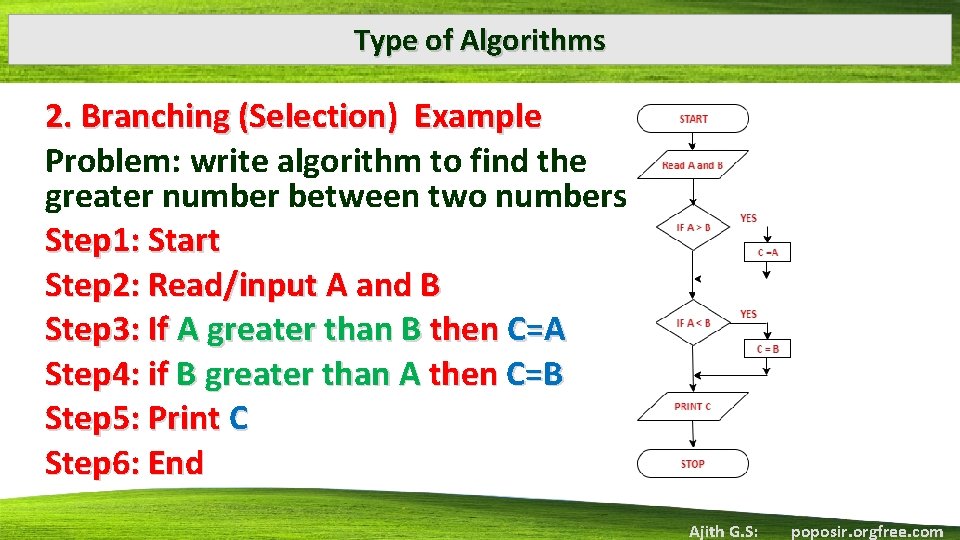 Type of Algorithms

2. Branching (Selection) Example
Problem: write algorithm to find the greater number between two numbers
Step1: Start
Step2: Read/input A and B
Step3: If A greater than B then C=A
Step4: if B greater than A then C=B
Step5: Print C
Step6: End

START
Read A and B
IF A > B
YES
C =A
IF A < B
YES
C = B
PRINT C
STOP

Ajith G.S: poposir.orgfree.com